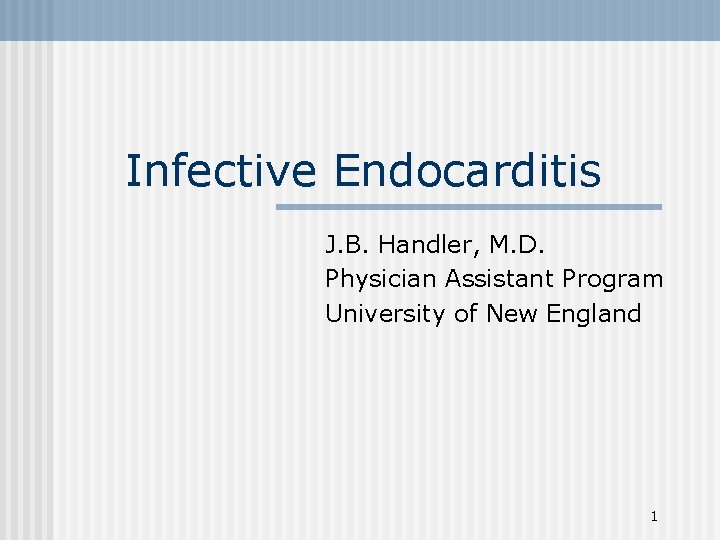 Infective Endocarditis

J.B. Handler, M.D.
Physician Assistant Program
University of New England

1